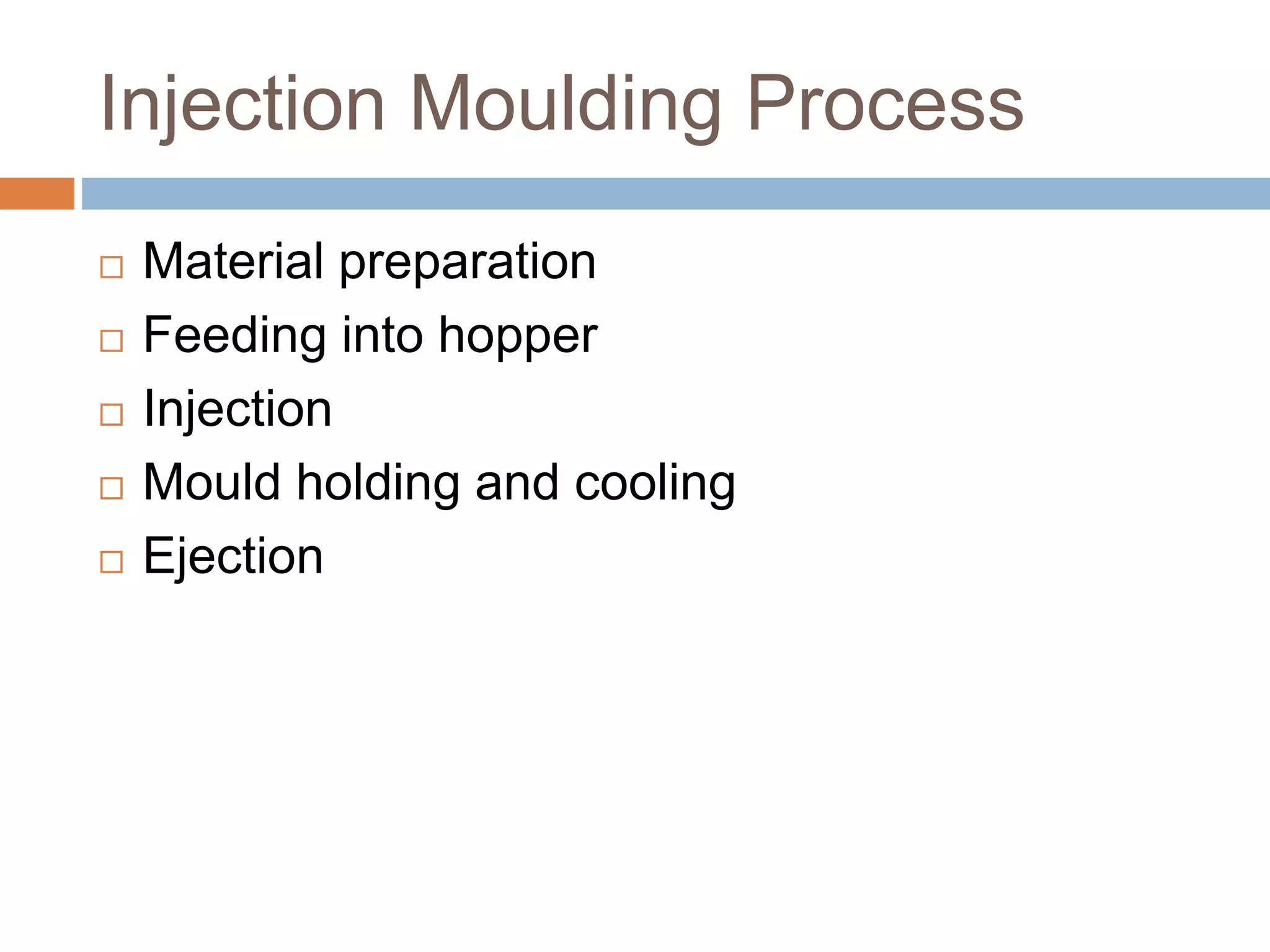 Injection Moulding Process

□ Material preparation
□ Feeding into hopper
□ Injection
□ Mould holding and cooling
□ Ejection